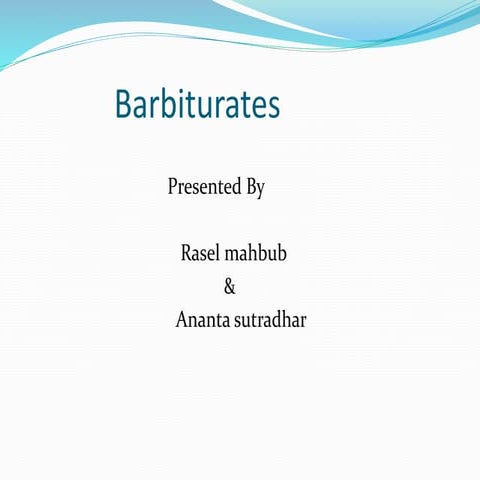 Barbiturates

Presented By

Rasel mahbub
&
Ananta sutradhar